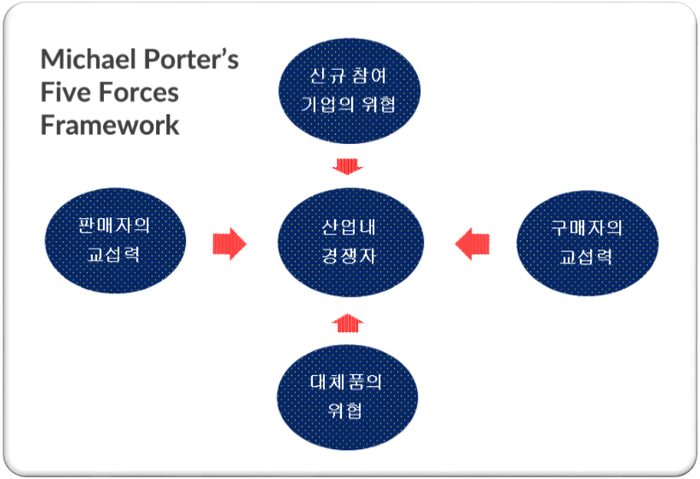 Michael Porter's Five Forces Framework

신규 참여 기업의 위협

판매자의 교섭력

산업내 경쟁자

구매자의 교섭력

대체품의 위협